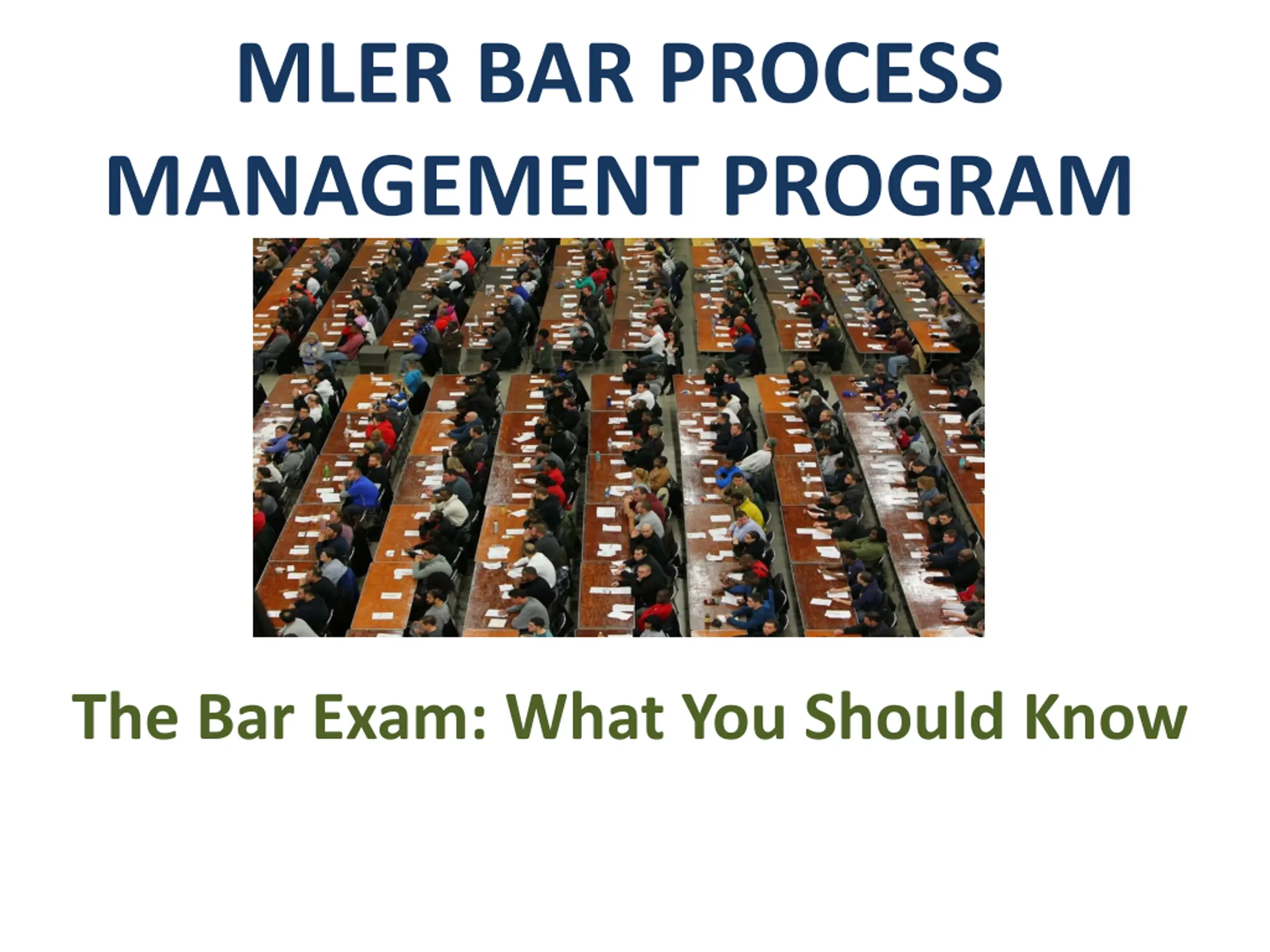 MLER BAR PROCESS MANAGEMENT PROGRAM

The Bar Exam: What You Should Know